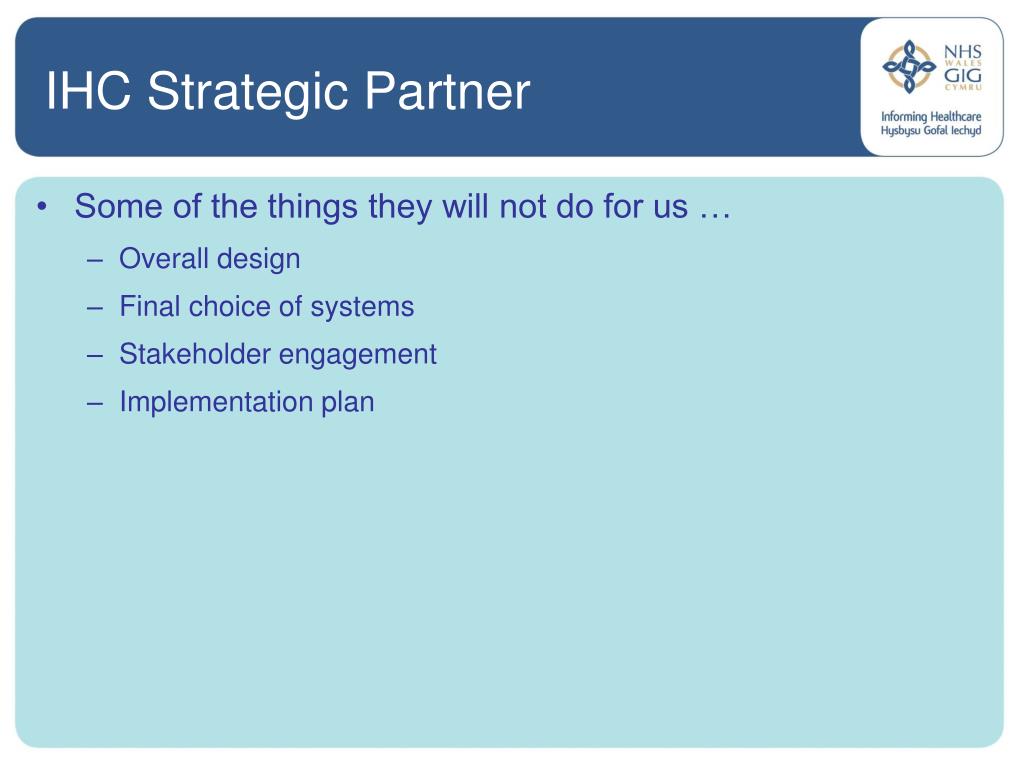 IHC Strategic Partner

NHS WALES GIG CYMRU

Informing Healthcare
Hysbysu Gofal Iechyd

• Some of the things they will not do for us …
  – Overall design
  – Final choice of systems
  – Stakeholder engagement
  – Implementation plan